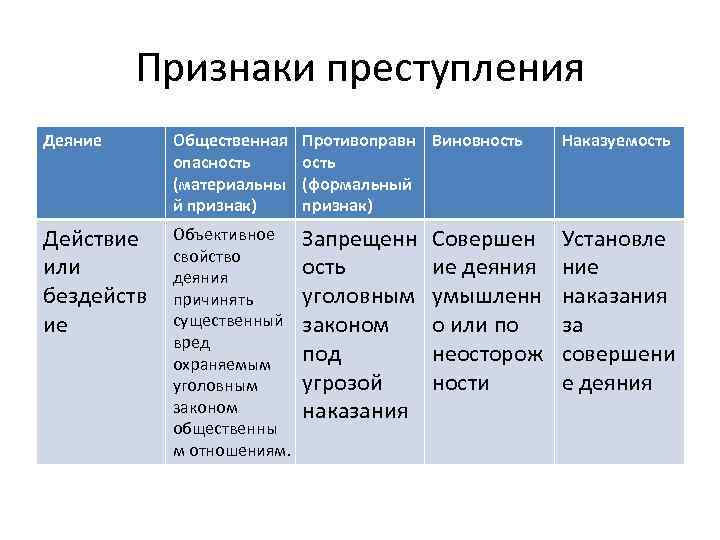 Признаки преступления

| Деяние | Общественная опасность (материальный признак) | Противоправность (формальный признак) | Виновность | Наказуемость |
|---|---|---|---|---|
| Действие или бездействие | Объективное свойство деяния причинять существенный вред охраняемым уголовным законом общественным отношениям. | Запрещенность уголовным законом под угрозой наказания | Совершение деяния умышленно или по неосторожности | Установление наказания за совершение деяния |